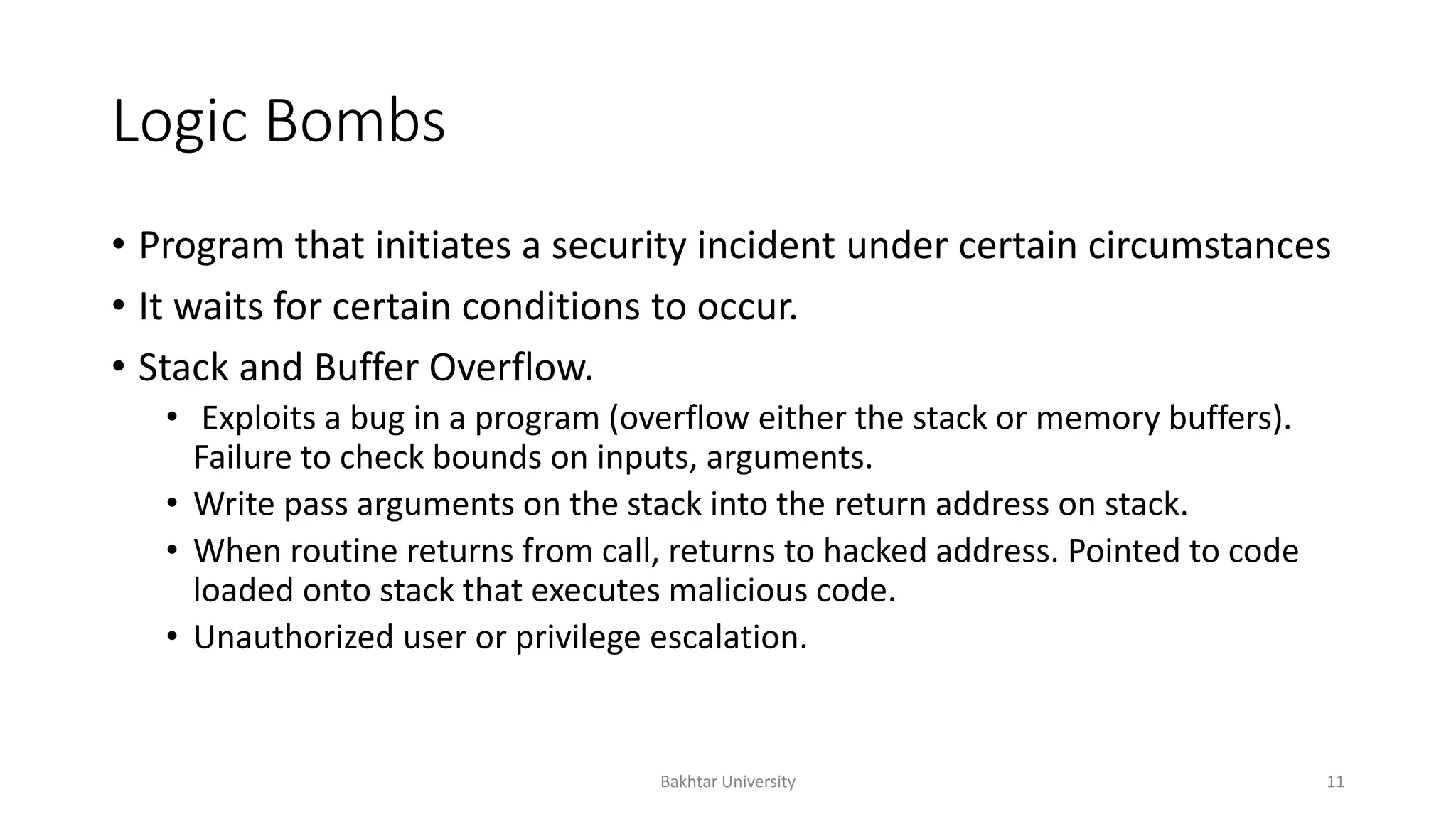 Logic Bombs

• Program that initiates a security incident under certain circumstances
• It waits for certain conditions to occur.
• Stack and Buffer Overflow.
  • Exploits a bug in a program (overflow either the stack or memory buffers). Failure to check bounds on inputs, arguments.
  • Write pass arguments on the stack into the return address on stack.
  • When routine returns from call, returns to hacked address. Pointed to code loaded onto stack that executes malicious code.
  • Unauthorized user or privilege escalation.

Bakhtar University

11